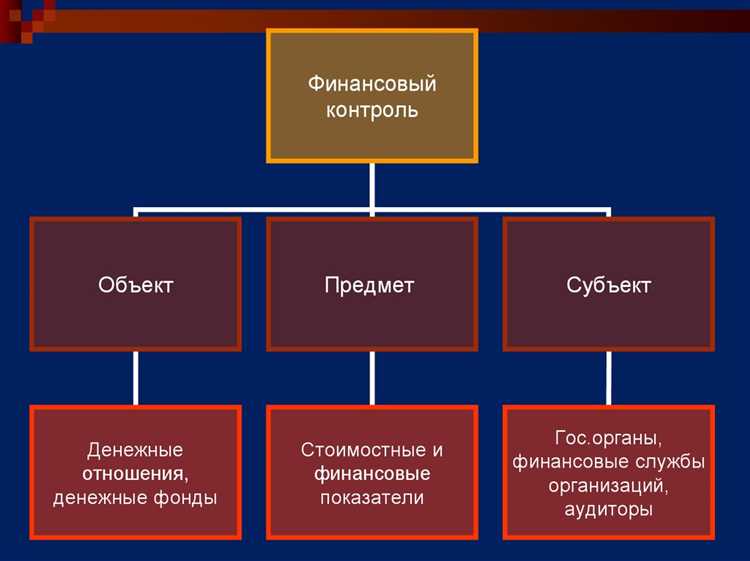 Финансовый контроль

Объект

Предмет

Субъект

Денежные отношения, денежные фонды

Стоимостные и финансовые показатели

Гос.органы, финансовые службы организаций, аудиторы